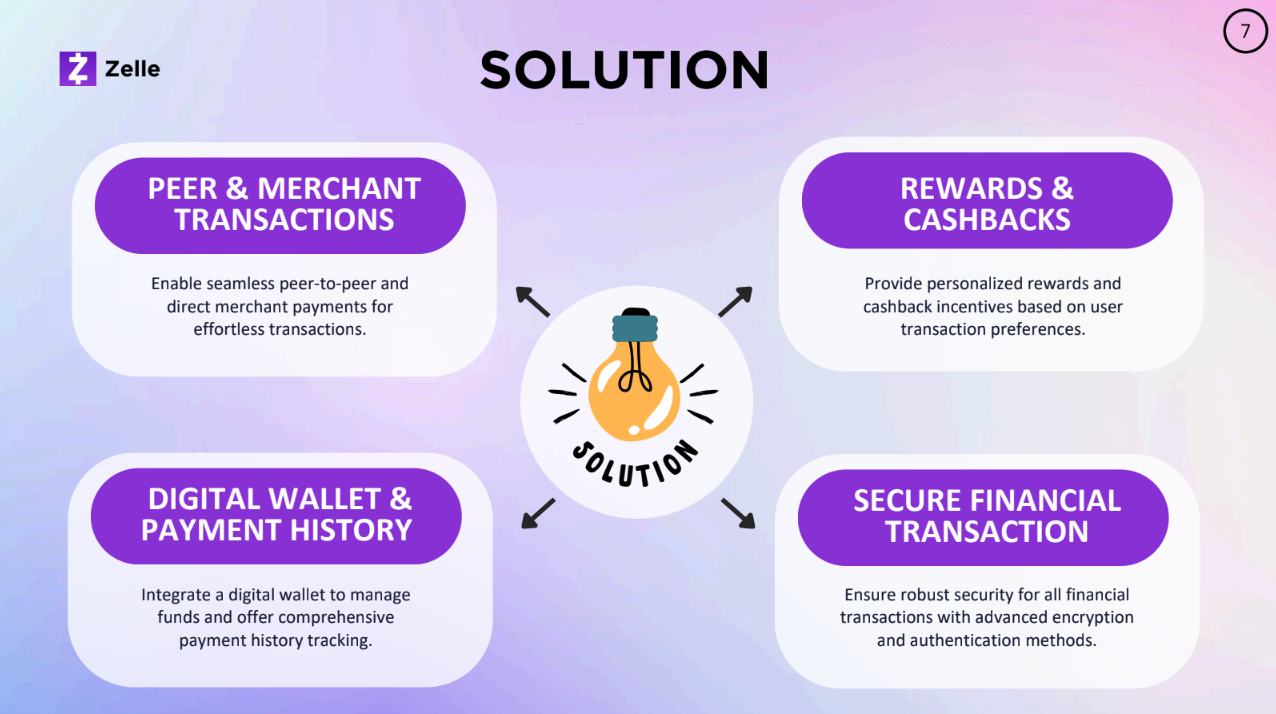 Zelle

SOLUTION

7

PEER & MERCHANT TRANSACTIONS

Enable seamless peer-to-peer and direct merchant payments for effortless transactions.

REWARDS & CASHBACKS

Provide personalized rewards and cashback incentives based on user transaction preferences.

SOLUTION

DIGITAL WALLET & PAYMENT HISTORY

Integrate a digital wallet to manage funds and offer comprehensive payment history tracking.

SECURE FINANCIAL TRANSACTION

Ensure robust security for all financial transactions with advanced encryption and authentication methods.